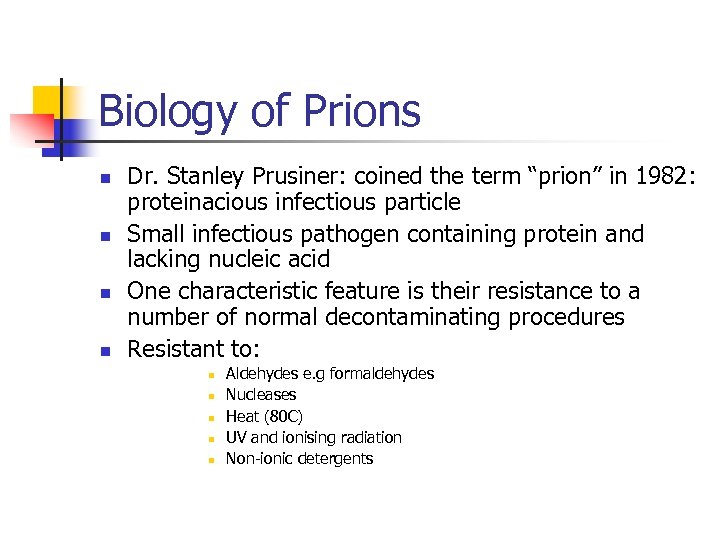 Biology of Prions

- Dr. Stanley Prusiner: coined the term “prion” in 1982: proteinacious infectious particle
- Small infectious pathogen containing protein and lacking nucleic acid
- One characteristic feature is their resistance to a number of normal decontaminating procedures
- Resistant to:
  - Aldehydes e.g formaldehydes
  - Nucleases
  - Heat (80C)
  - UV and ionising radiation
  - Non-ionic detergents